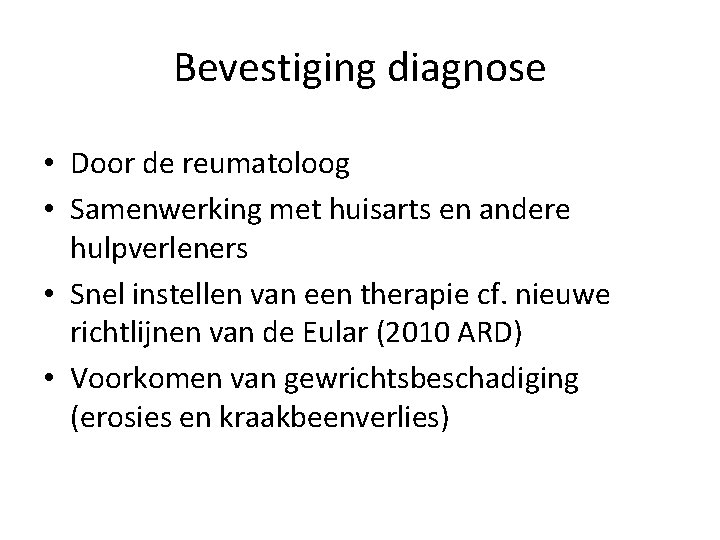 Bevestiging diagnose

• Door de reumatoloog
• Samenwerking met huisarts en andere hulpverleners
• Snel instellen van een therapie cf. nieuwe richtlijnen van de Eular (2010 ARD)
• Voorkomen van gewrichtsbeschadiging (erosies en kraakbeenverlies)